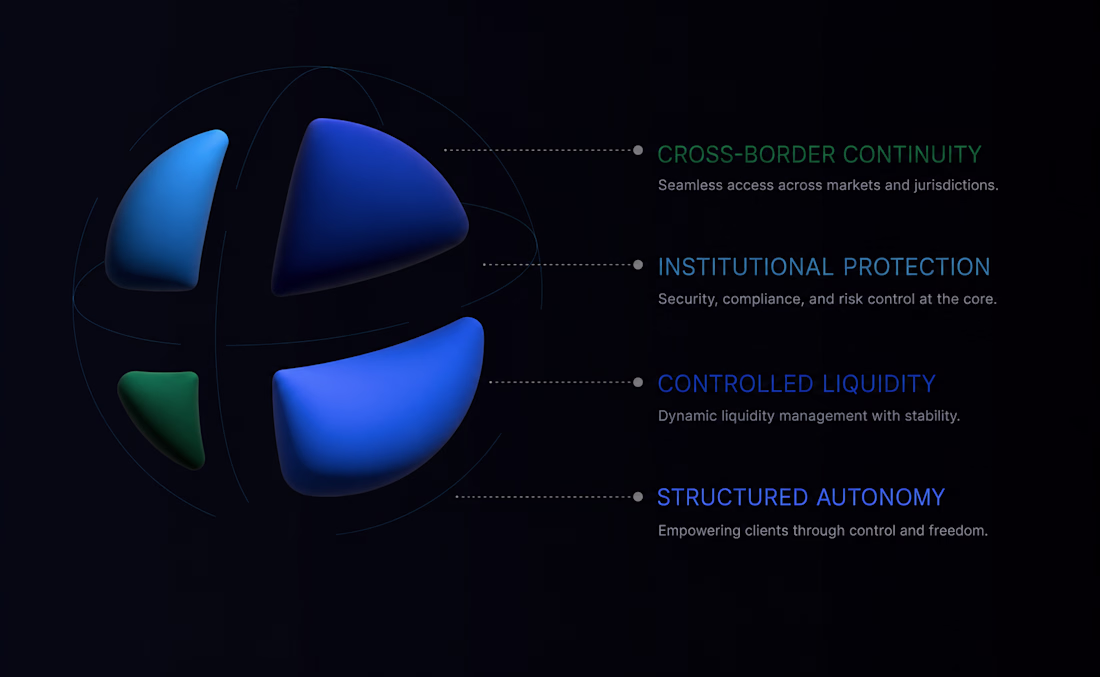 CROSS-BORDER CONTINUITY
Seamless access across markets and jurisdictions.

INSTITUTIONAL PROTECTION
Security, compliance, and risk control at the core.

CONTROLLED LIQUIDITY
Dynamic liquidity management with stability.

STRUCTURED AUTONOMY
Empowering clients through control and freedom.